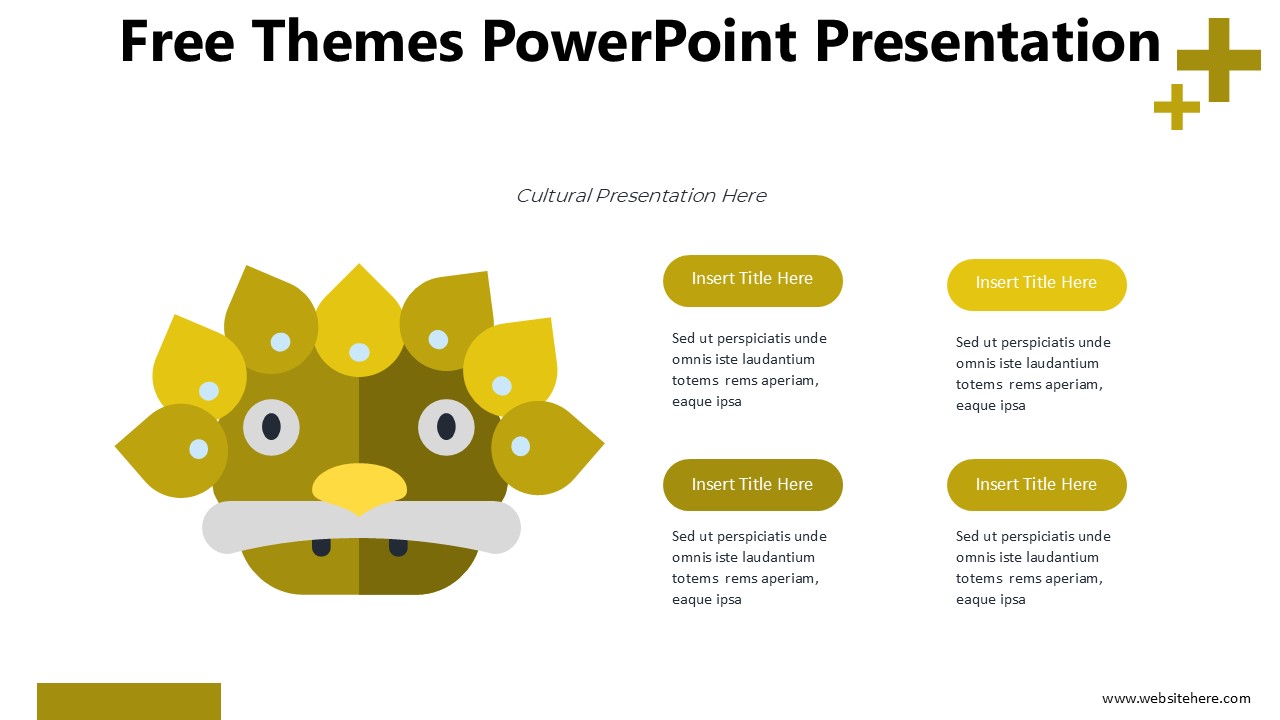 Free Themes PowerPoint Presentation

Cultural Presentation Here

Insert Title Here

Sed ut perspiciatis unde omnis iste laudantium totems rems aperiam, eaque ipsa

Insert Title Here

Sed ut perspiciatis unde omnis iste laudantium totems rems aperiam, eaque ipsa

Insert Title Here

Sed ut perspiciatis unde omnis iste laudantium totems rems aperiam, eaque ipsa

Insert Title Here

Sed ut perspiciatis unde omnis iste laudantium totems rems aperiam, eaque ipsa

www.websitehere.com